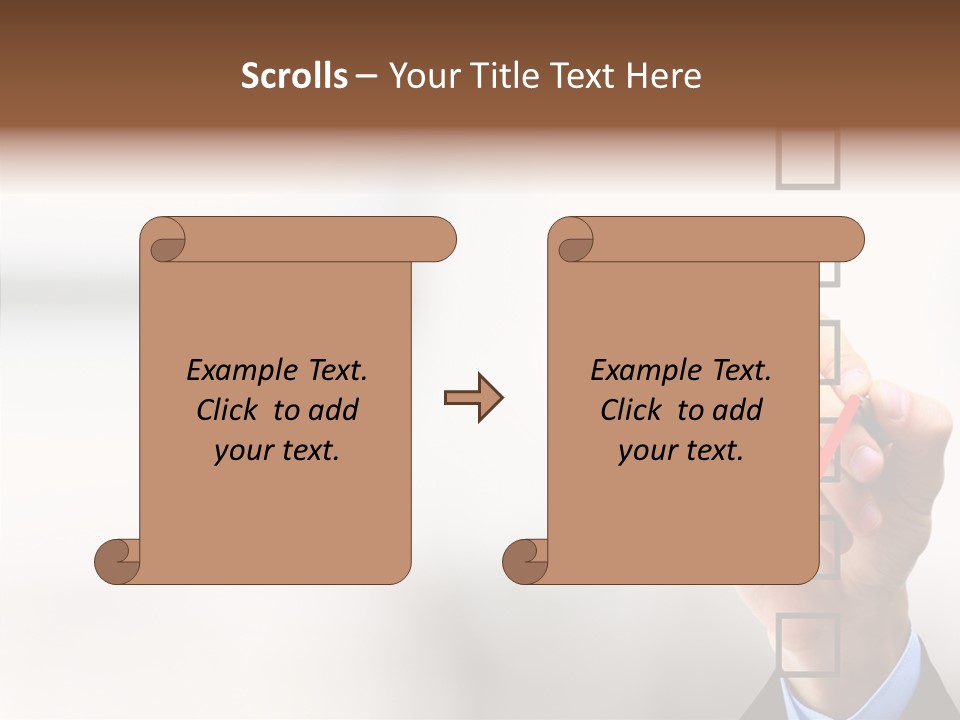 Scrolls – Your Title Text Here

Example Text. Click to add your text.

Example Text. Click to add your text.